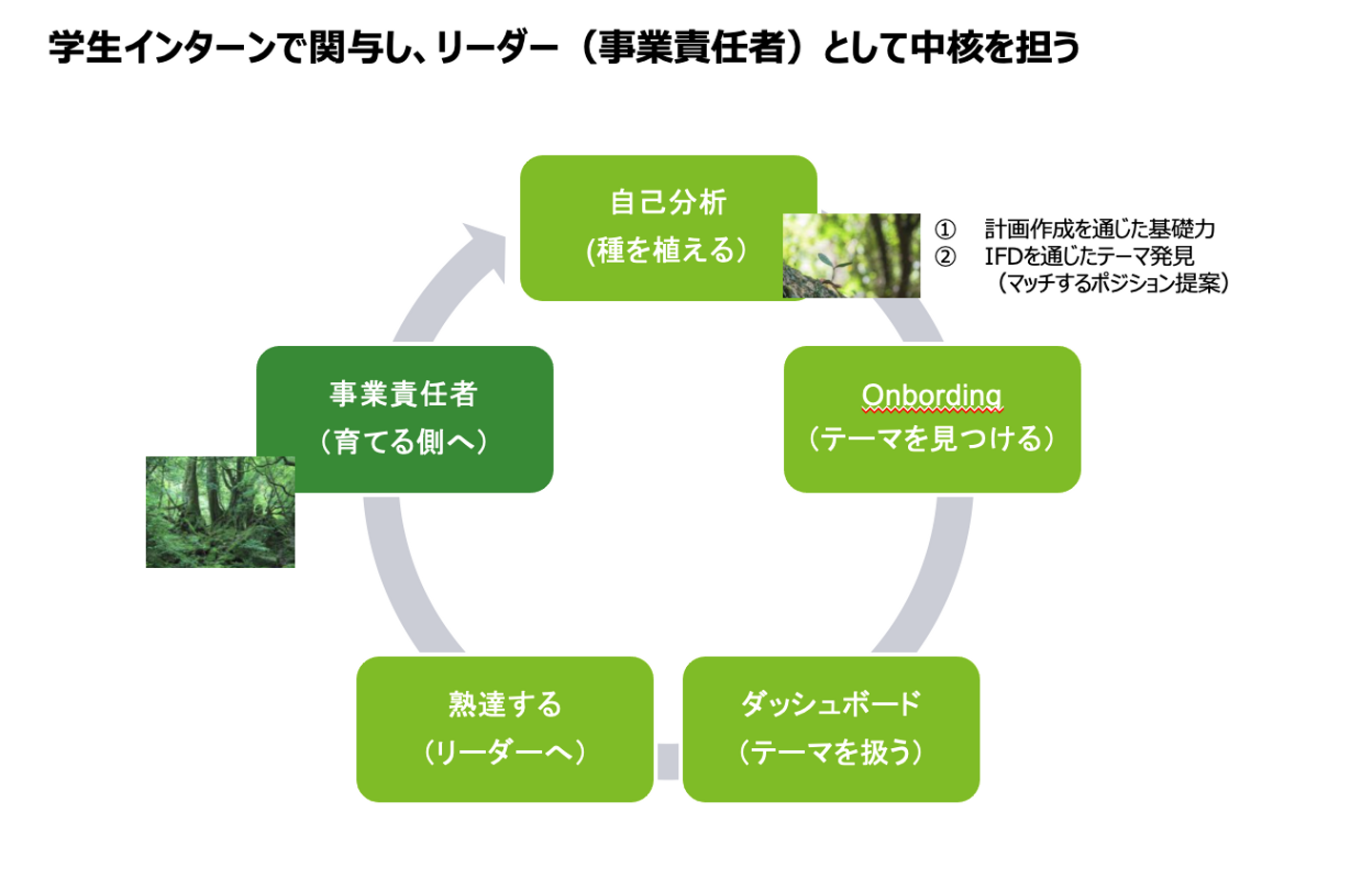 学生インターンで関与し、リーダー（事業責任者）として中核を担う

自己分析
(種を植える）

① 計画作成を通じた基礎力
② IFDを通じたテーマ発見
（マッチするポジション提案）

Onbording
（テーマを見つける）

ダッシュボード
（テーマを扱う）

熟達する
（リーダーへ）

事業責任者
（育てる側へ）